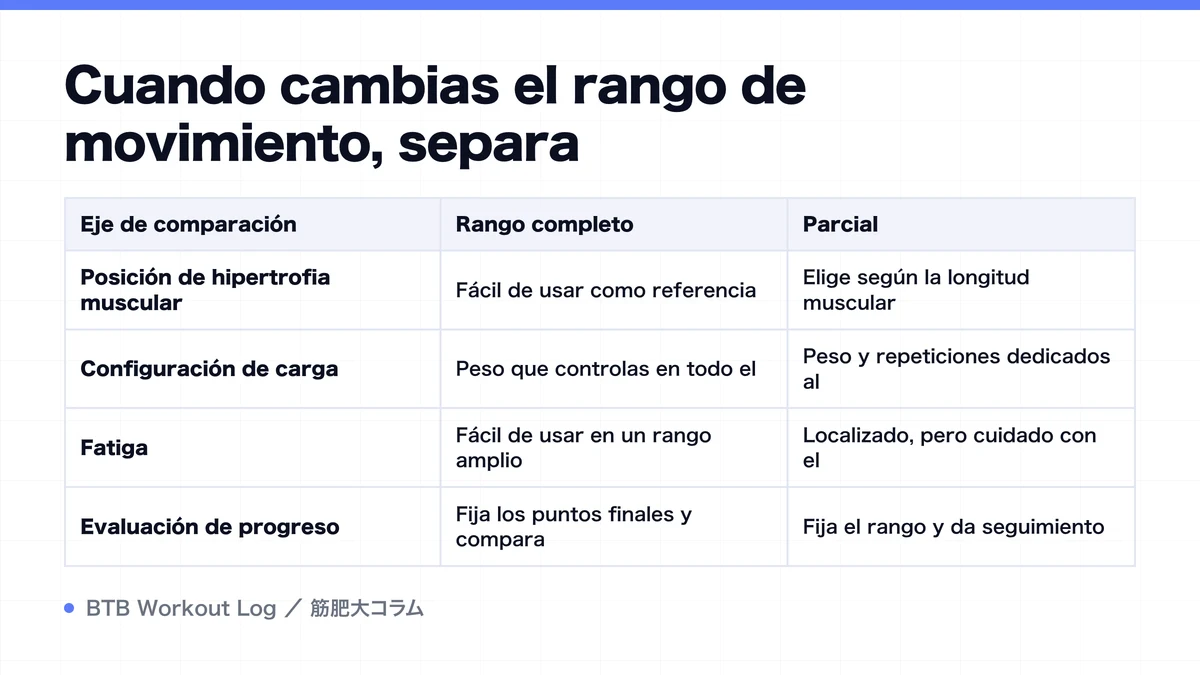 Cuando cambias el rango de movimiento, separa

| Eje de comparación | Rango completo | Parcial |
|---|---|---|
| Posición de hipertrofia muscular | Fácil de usar como referencia | Elige según la longitud muscular |
| Configuración de carga | Peso que controlas en todo el | Peso y repeticiones dedicados al |
| Fatiga | Fácil de usar en un rango amplio | Localizado, pero cuidado con el |
| Evaluación de progreso | Fija los puntos finales y compara | Fija el rango y da seguimiento |

BTB Workout Log ／ 筋肥大コラム